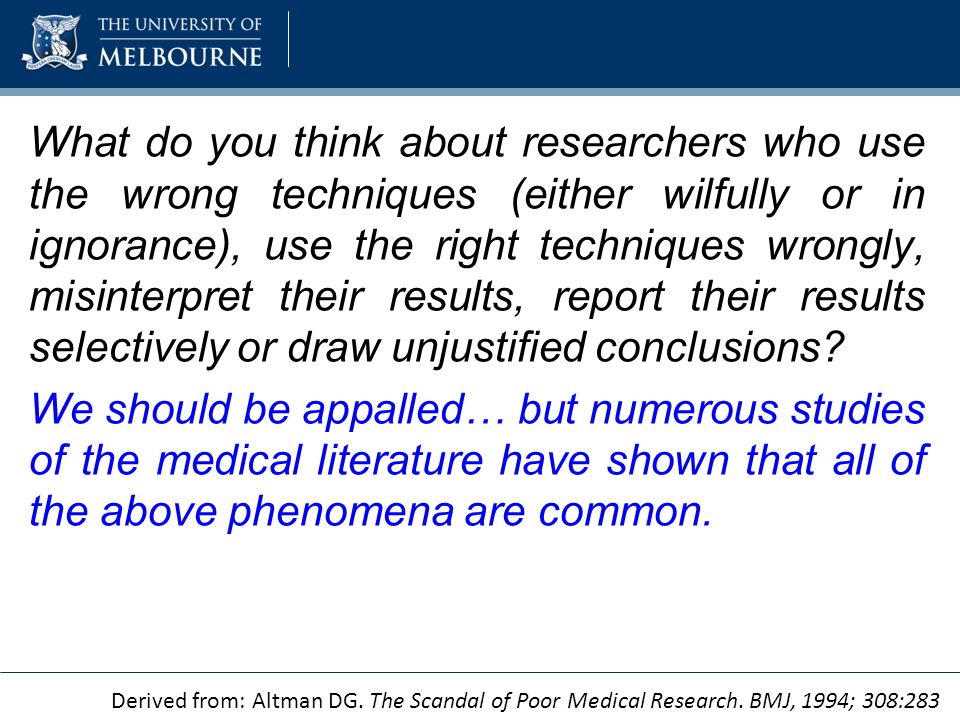 THE UNIVERSITY OF
MELBOURNE

What do you think about researchers who use the wrong techniques (either wilfully or in ignorance), use the right techniques wrongly, misinterpret their results, report their results selectively or draw unjustified conclusions?

We should be appalled… but numerous studies of the medical literature have shown that all of the above phenomena are common.

Derived from: Altman DG. The Scandal of Poor Medical Research. BMJ, 1994; 308:283